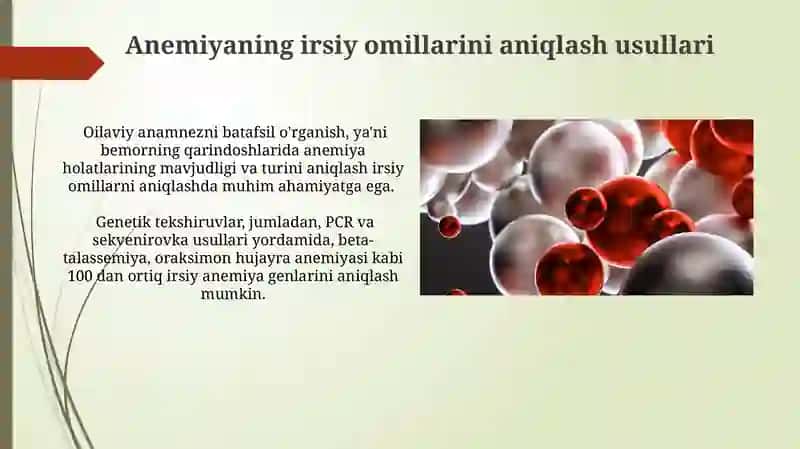 Anemiyaning irsiy omillarini aniqlash usullari

Oilaviy anamnezni batafsil o'rganish, ya'ni bemorning qarindoshlarida anemiya holatlarining mavjudligi va turini aniqlash irsiy omillarni aniqlashda muhim ahamiyatga ega.

Genetik tekshiruvlar, jumladan, PCR va sekvenirovka usullari yordamida, beta-talassemiya, oraksimon hujayra anemiyasi kabi 100 dan ortiq irsiy anemiya genlarini aniqlash mumkin.